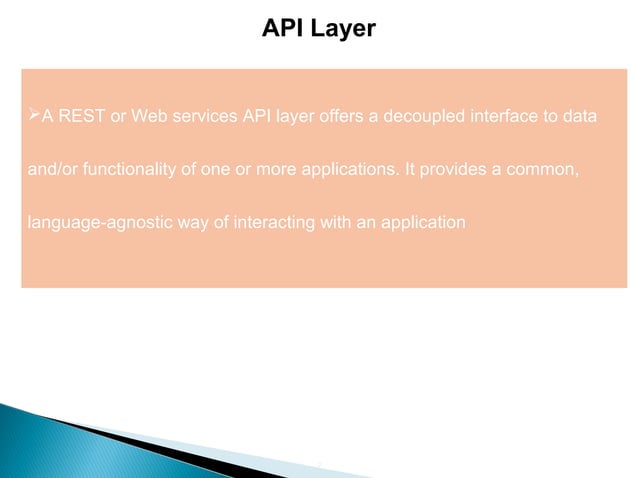 API Layer

➢A REST or Web services API layer offers a decoupled interface to data and/or functionality of one or more applications. It provides a common, language-agnostic way of interacting with an application